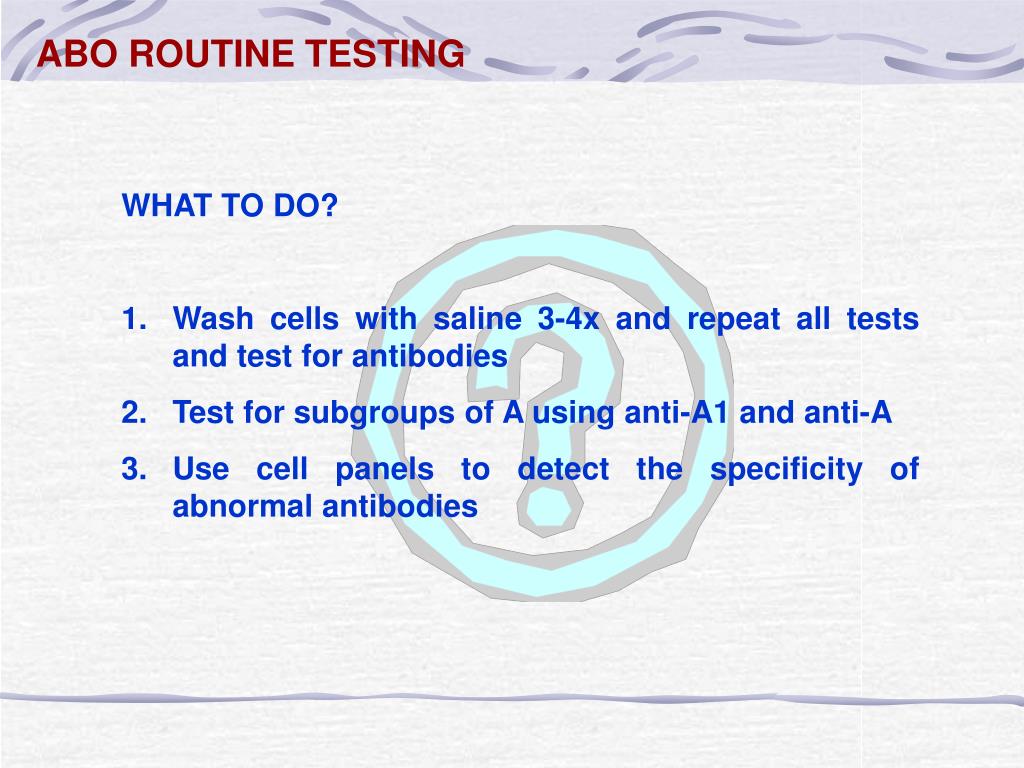 ABO ROUTINE TESTING

WHAT TO DO?

1. Wash cells with saline 3-4x and repeat all tests and test for antibodies
2. Test for subgroups of A using anti-A1 and anti-A
3. Use cell panels to detect the specificity of abnormal antibodies